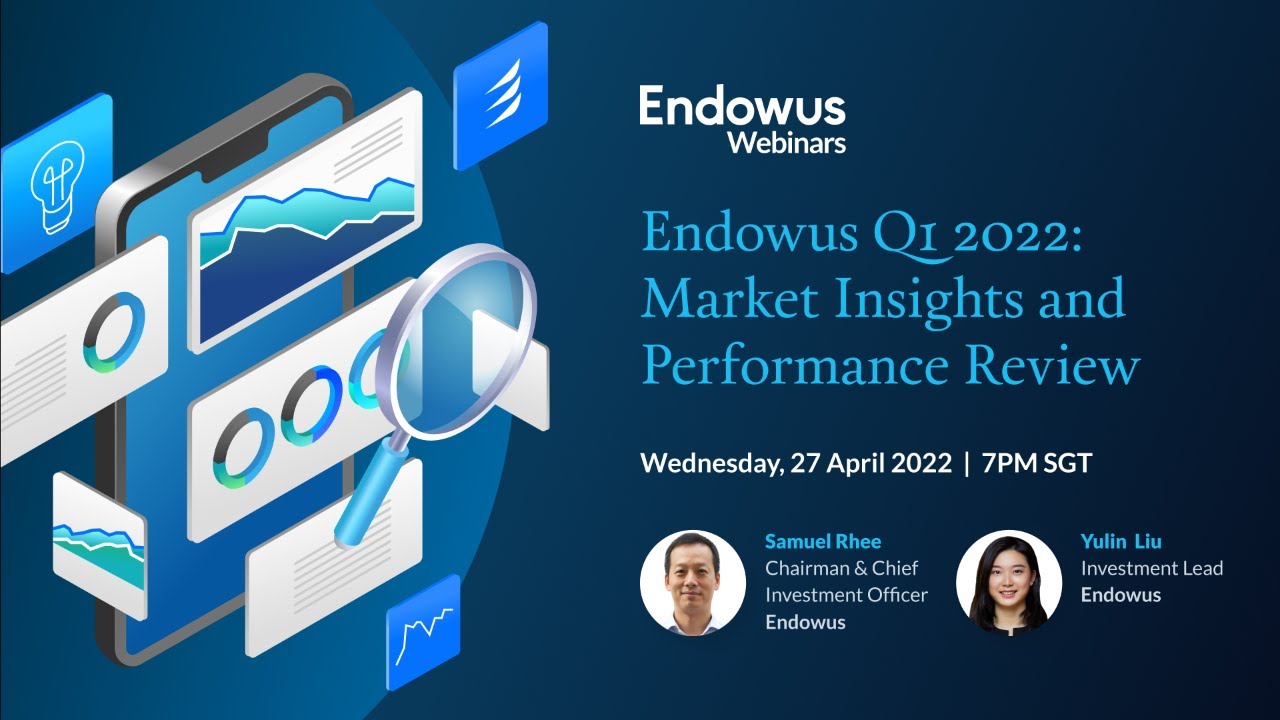 Endowus
Webinars

Endowus Q1 2022: Market Insights and Performance Review

Wednesday, 27 April 2022 | 7PM SGT

Samuel Rhee
Chairman & Chief Investment Officer
Endowus

Yulin Liu
Investment Lead
Endowus